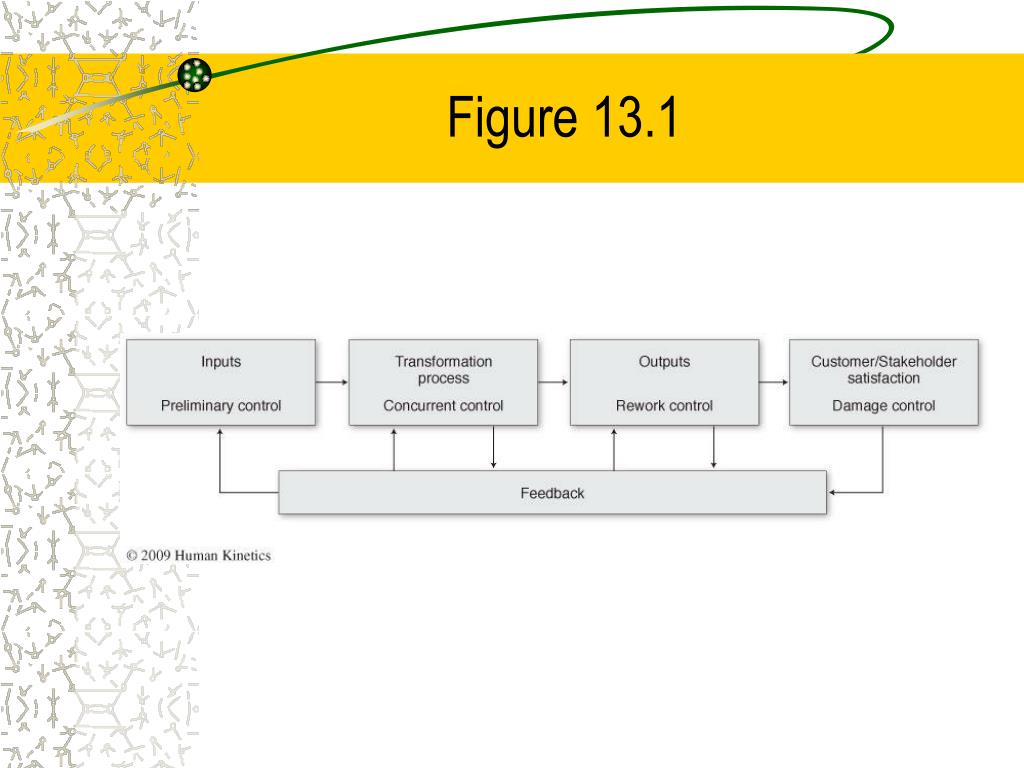 Figure 13.1

Inputs

Preliminary control

Transformation process

Concurrent control

Outputs

Rework control

Customer/Stakeholder satisfaction

Damage control

Feedback

© 2009 Human Kinetics